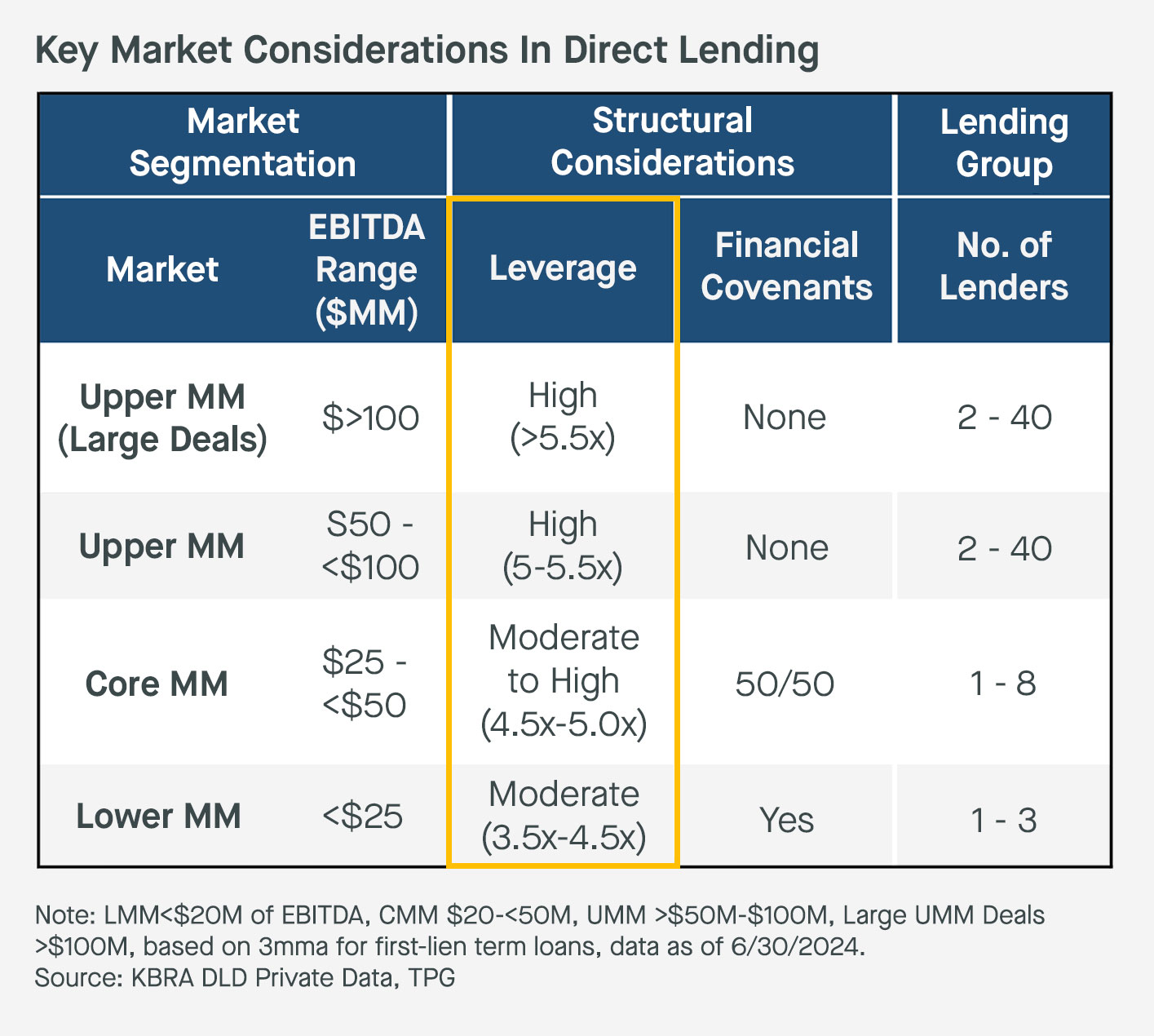 Key Market Considerations In Direct Lending

| Market Segmentation | | Structural Considerations | | Lending Group |
|---|---|---|---|---|
| Market | EBITDA Range ($MM) | Leverage | Financial Covenants | No. of Lenders |
| Upper MM (Large Deals) | $>100 | High (>5.5x) | None | 2 - 40 |
| Upper MM | S50 - <$100 | High (5-5.5x) | None | 2 - 40 |
| Core MM | $25 - <$50 | Moderate to High (4.5x-5.0x) | 50/50 | 1 - 8 |
| Lower MM | <$25 | Moderate (3.5x-4.5x) | Yes | 1 - 3 |

Note: LMM<$20M of EBITDA, CMM $20-<50M, UMM >$50M-$100M, Large UMM Deals >$100M, based on 3mma for first-lien term loans, data as of 6/30/2024.
Source: KBRA DLD Private Data, TPG